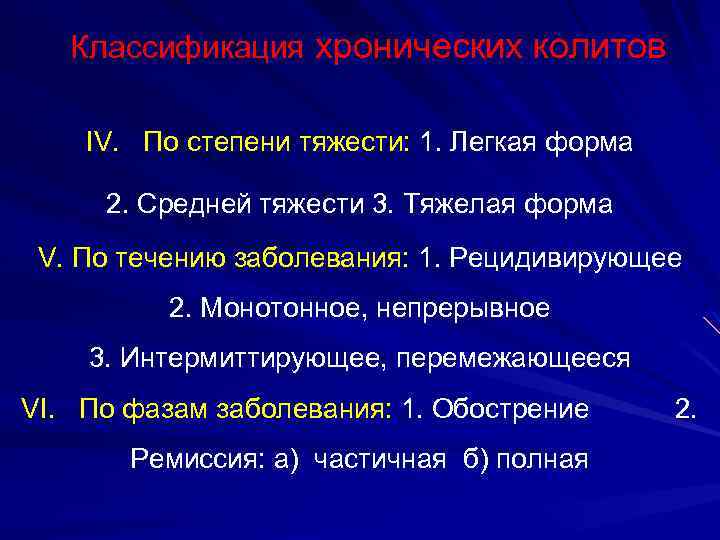 Классификация хронических колитов

IV. По степени тяжести: 1. Легкая форма

2. Средней тяжести 3. Тяжелая форма

V. По течению заболевания: 1. Рецидивирующее

2. Монотонное, непрерывное

3. Интермиттирующее, перемежающееся

VI. По фазам заболевания: 1. Обострение 2. Ремиссия: а) частичная б) полная